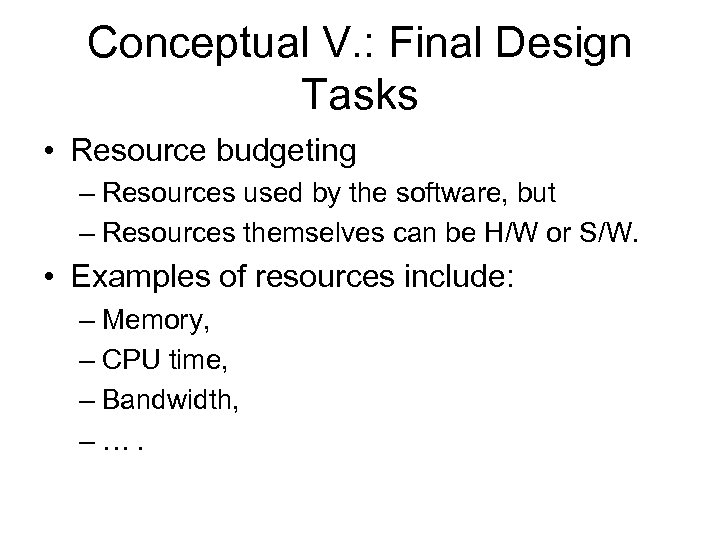 Conceptual V.: Final Design Tasks

• Resource budgeting
– Resources used by the software, but
– Resources themselves can be H/W or S/W.

• Examples of resources include:
– Memory,
– CPU time,
– Bandwidth,
– … .